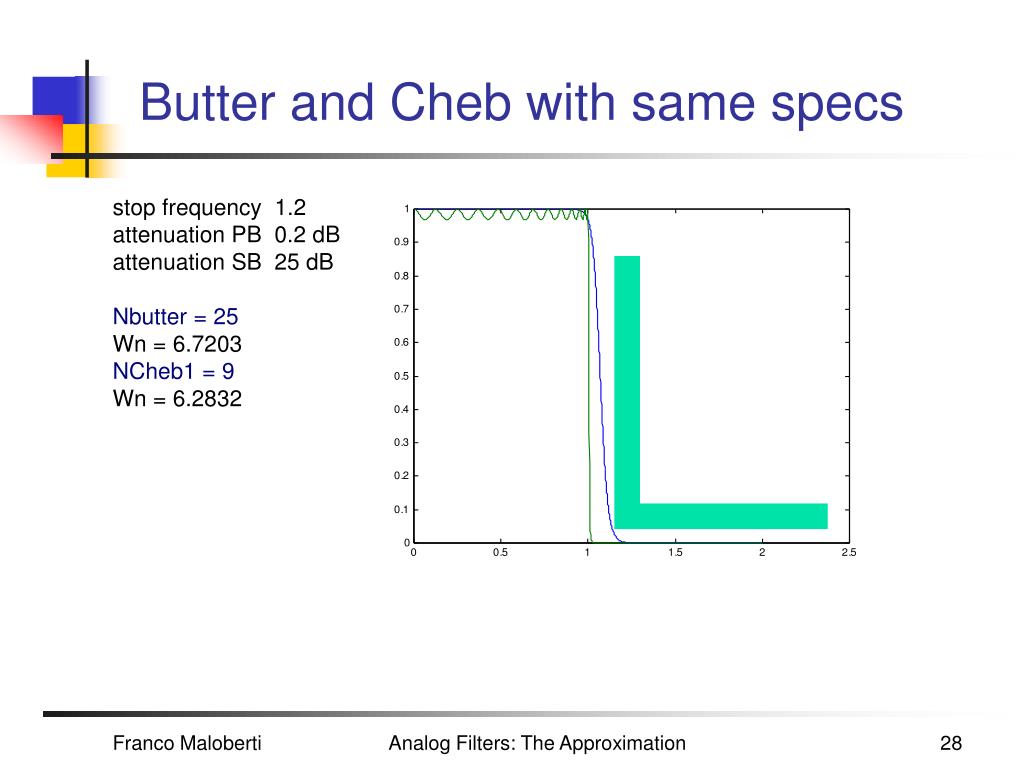 Butter and Cheb with same specs

stop frequency 1.2
attenuation PB 0.2 dB
attenuation SB 25 dB

Nbutter = 25
Wn = 6.7203
NCheb1 = 9
Wn = 6.2832

1
0.9
0.8
0.7
0.6
0.5
0.4
0.3
0.2
0.1
0
0
0.5
1
1.5
2
2.5

Franco Maloberti
Analog Filters: The Approximation
28